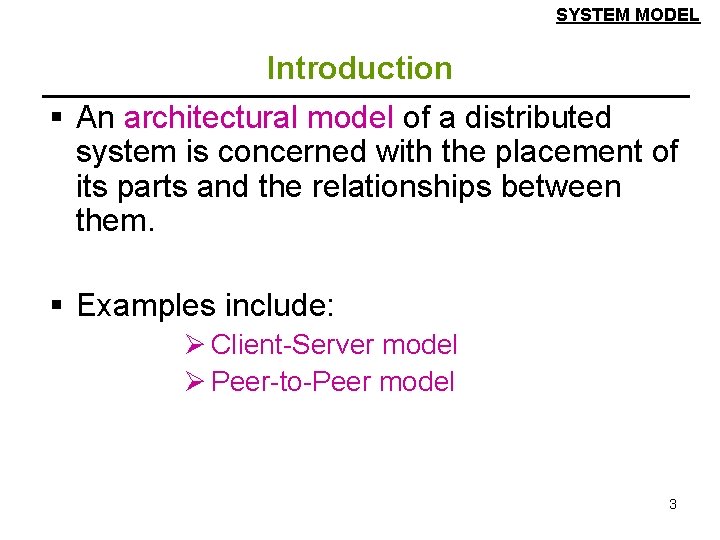 SYSTEM MODEL

Introduction

▪ An architectural model of a distributed system is concerned with the placement of its parts and the relationships between them.

▪ Examples include:

➢ Client-Server model
➢ Peer-to-Peer model

3